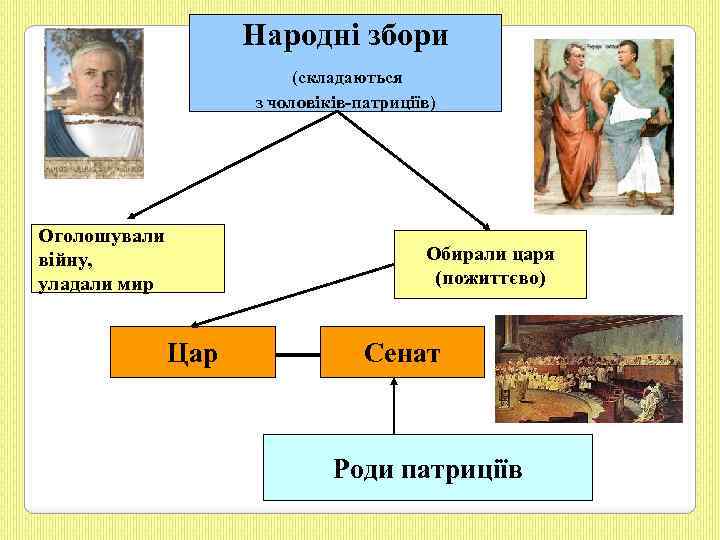 Народні збори

(складаються з чоловіків-патриціїв)

Оголошували війну, уладали мир

Обирали царя (пожиттєво)

Цар

Сенат

Роди патриціїв